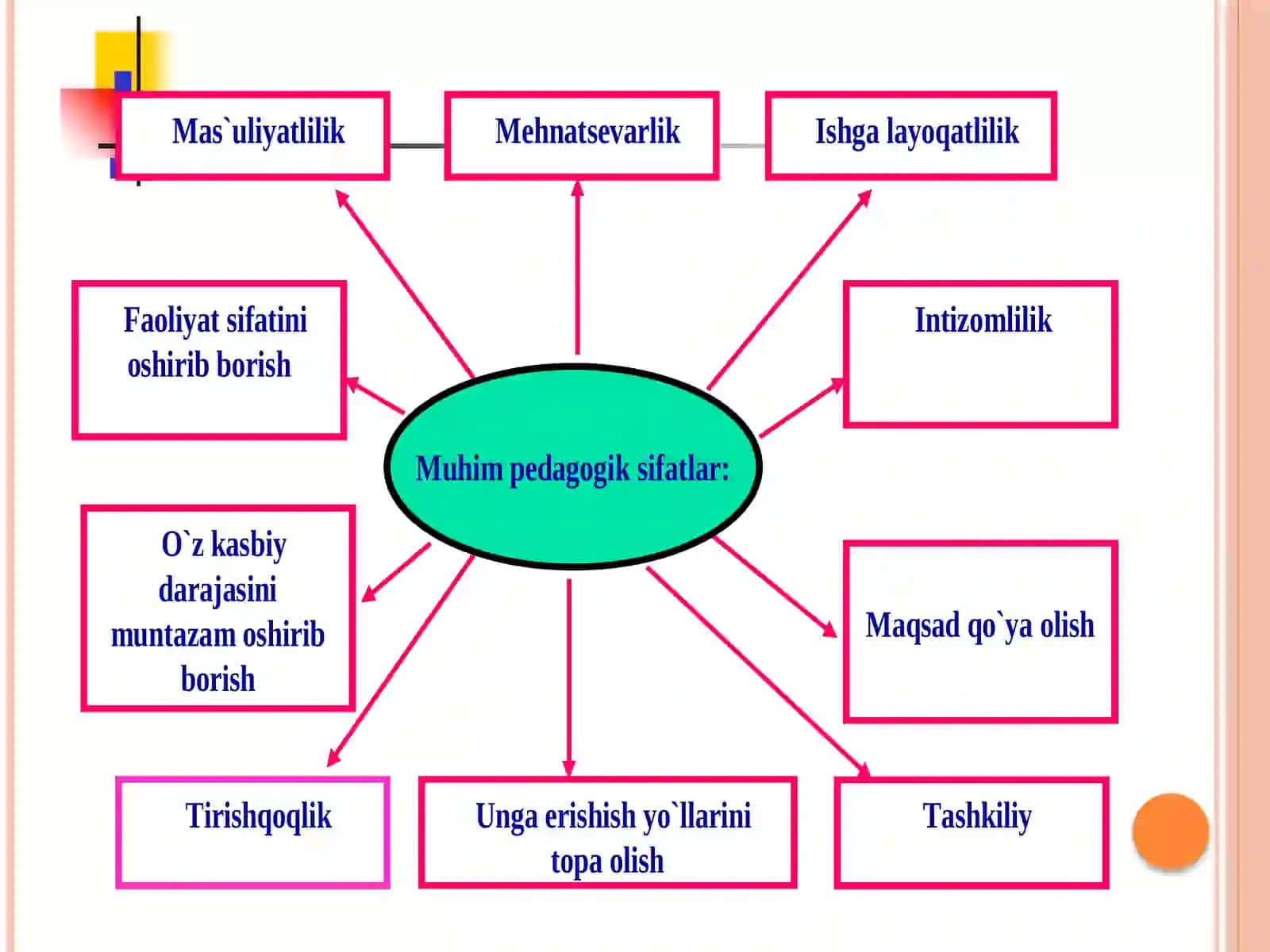 Mas`uliyatlilik

Mehnatsevarlik

Ishga layoqatlilik

Faoliyat sifatini oshirib borish

Intizomlilik

Muhim pedagogik sifatlar:

O`z kasbiy darajasini muntazam oshirib borish

Maqsad qo`ya olish

Tirishqoqlik

Unga erishish yo`llarini topa olish

Tashkiliy